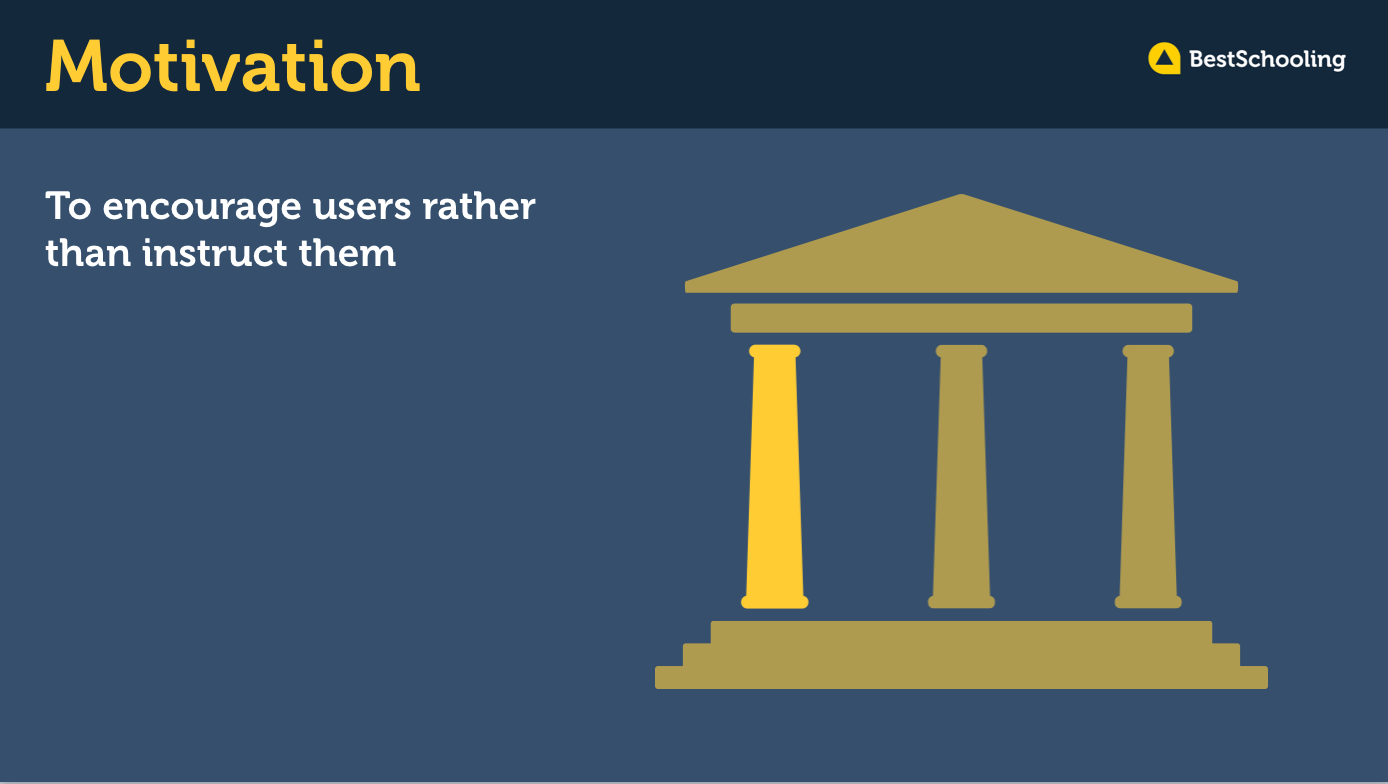 Motivation

BestSchooling

To encourage users rather than instruct them